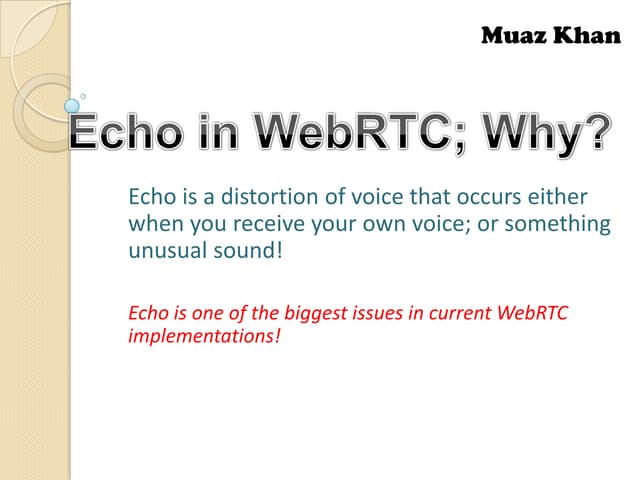 Muaz Khan

Echo in WebRTC; Why?

Echo is a distortion of voice that occurs either when you receive your own voice; or something unusual sound!

Echo is one of the biggest issues in current WebRTC implementations!